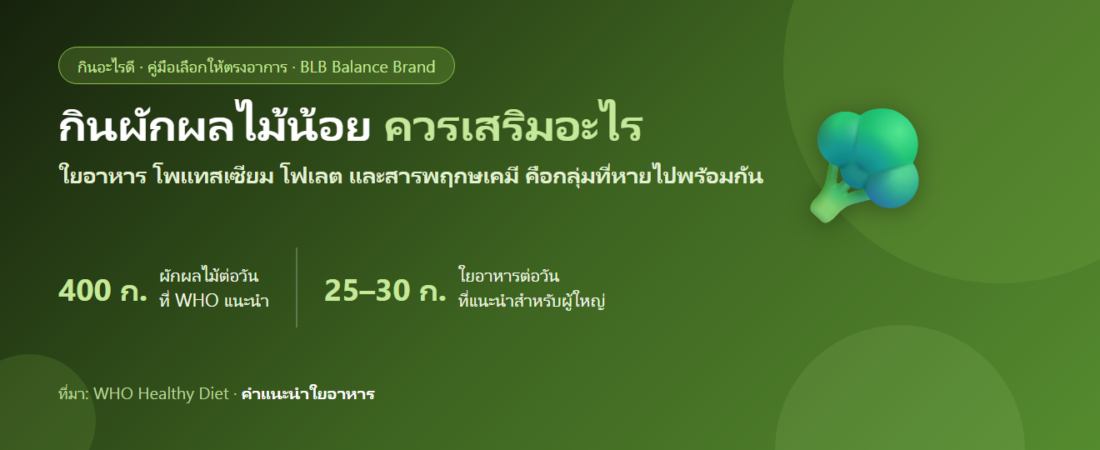 กินอะไรดี · คู่มือเลือกให้ตรงอาการ · BLB Balance Brand

กินผักผลไม้น้อย ควรเสริมอะไร

ใยอาหาร โพแทสเซียม โฟเลต และสารพฤกษเคมี คือกลุ่มที่หายไปพร้อมกัน

400 ก. ผักผลไม้ต่อวัน ที่ WHO แนะนำ

25–30 ก. ใยอาหารต่อวัน ที่แนะนำสำหรับผู้ใหญ่

ที่มา: WHO Healthy Diet · คำแนะนำใยอาหาร